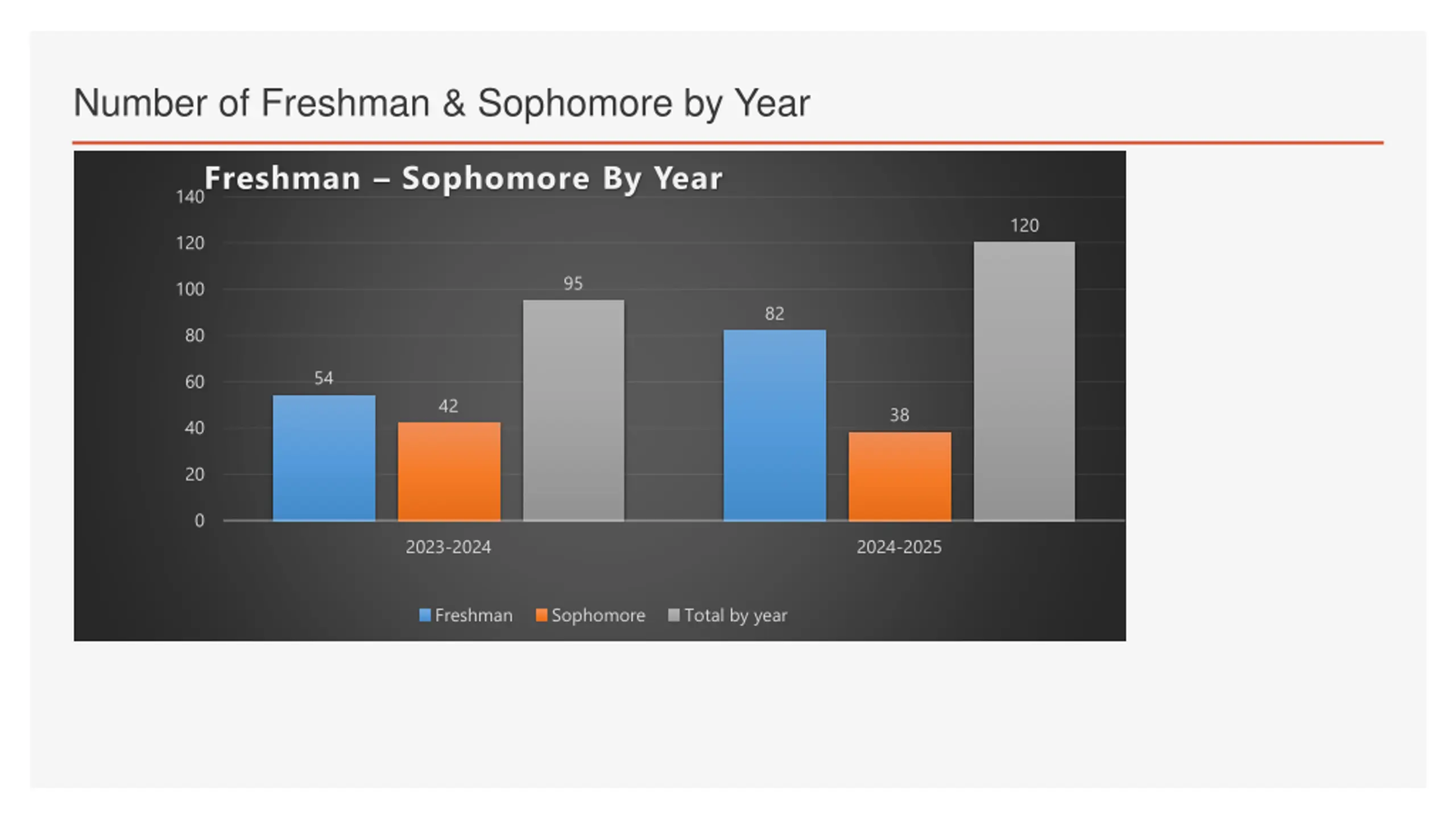 Number of Freshman & Sophomore by Year

Freshman – Sophomore By Year

140
120
100
80
60
40
20
0

54
42
95
82
38
120

2023-2024
2024-2025

Freshman Sophomore Total by year